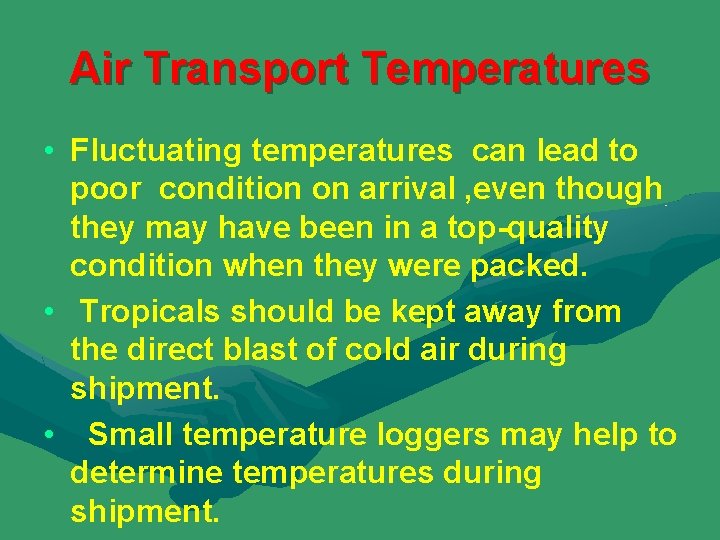 Air Transport Temperatures

• Fluctuating temperatures can lead to poor condition on arrival ,even though they may have been in a top-quality condition when they were packed.

• Tropicals should be kept away from the direct blast of cold air during shipment.

• Small temperature loggers may help to determine temperatures during shipment.